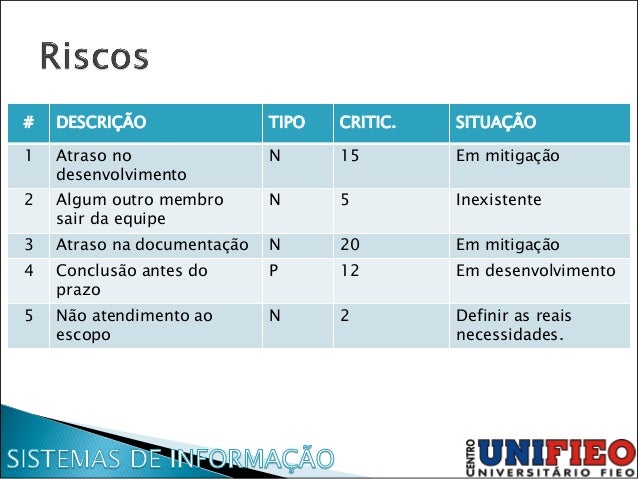 Riscos

| # | DESCRIÇÃO | TIPO | CRITIC. | SITUAÇÃO |
|---|---|---|---|---|
| 1 | Atraso no desenvolvimento | N | 15 | Em mitigação |
| 2 | Algum outro membro sair da equipe | N | 5 | Inexistente |
| 3 | Atraso na documentação | N | 20 | Em mitigação |
| 4 | Conclusão antes do prazo | P | 12 | Em desenvolvimento |
| 5 | Não atendimento ao escopo | N | 2 | Definir as reais necessidades. |

SISTEMAS DE INFORMAÇÃO

CENTRO UNIFIEO UNIVERSITÁRIO FIEO